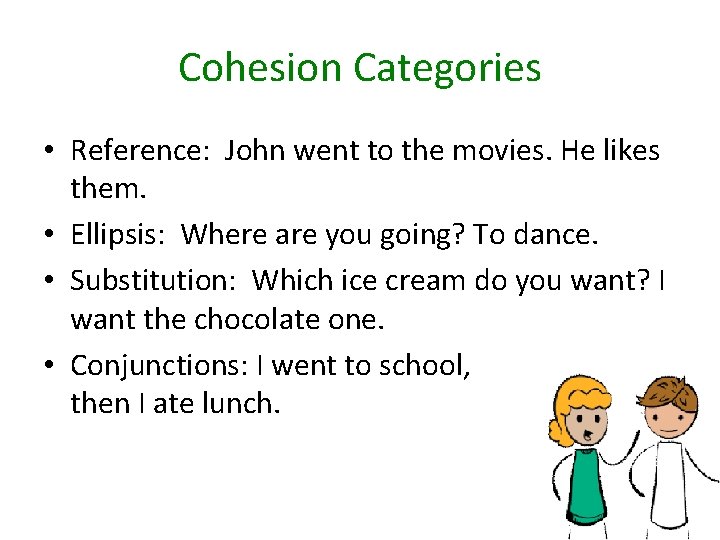 Cohesion Categories

• Reference: John went to the movies. He likes them.
• Ellipsis: Where are you going? To dance.
• Substitution: Which ice cream do you want? I want the chocolate one.
• Conjunctions: I went to school, then I ate lunch.